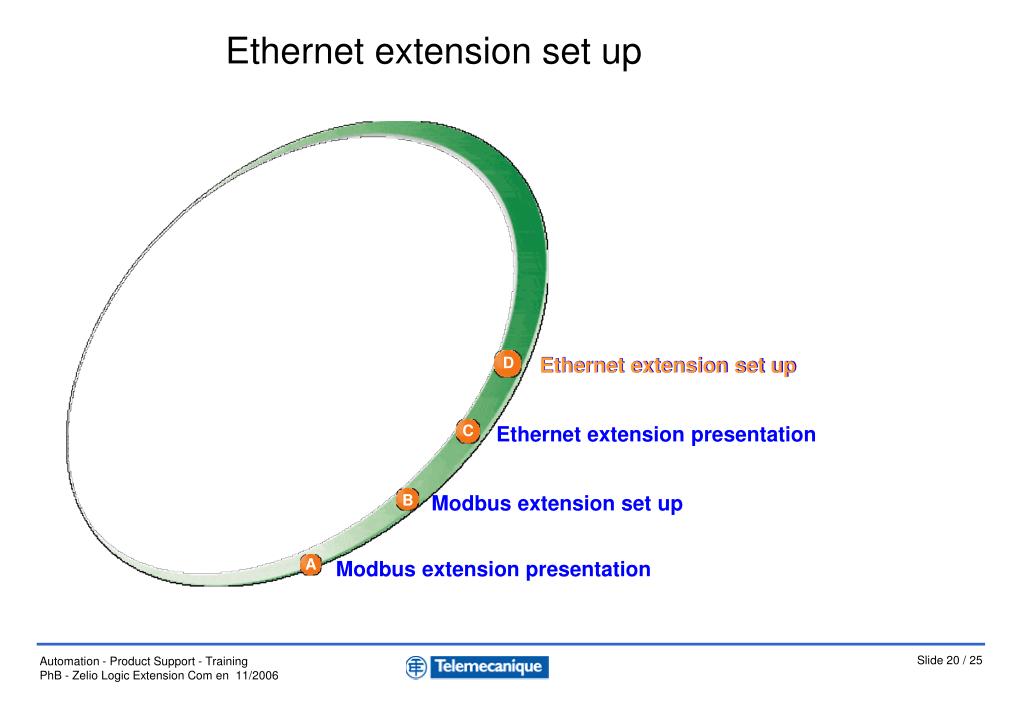 Ethernet extension set up

D Ethernet extension set up

C Ethernet extension presentation

B Modbus extension set up

A Modbus extension presentation

Automation - Product Support - Training
PhB - Zelio Logic Extension Com en 11/2006

Telemecanique

Slide 20 / 25